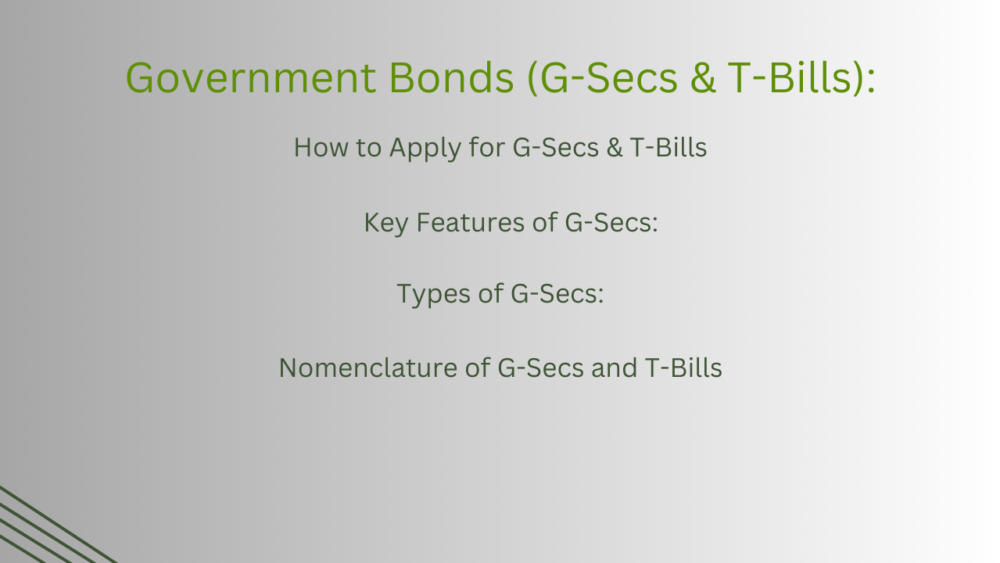 Government Bonds (G-Secs & T-Bills):

How to Apply for G-Secs & T-Bills

Key Features of G-Secs:

Types of G-Secs:

Nomenclature of G-Secs and T-Bills